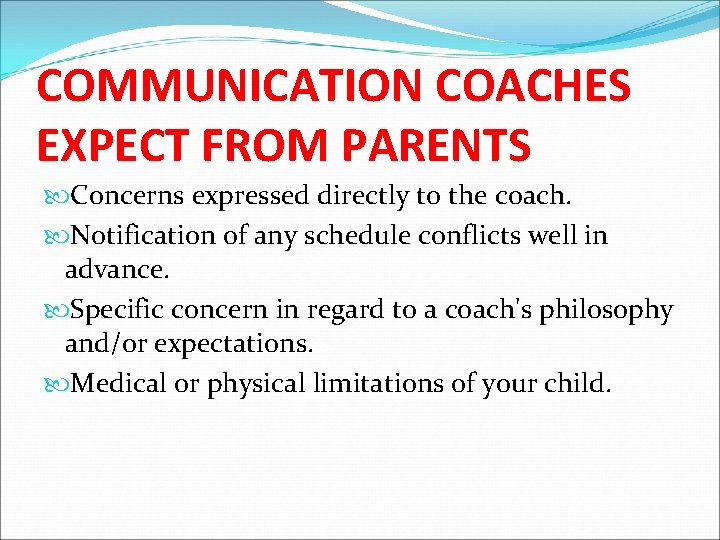 COMMUNICATION COACHES EXPECT FROM PARENTS

Concerns expressed directly to the coach.

Notification of any schedule conflicts well in advance.

Specific concern in regard to a coach's philosophy and/or expectations.

Medical or physical limitations of your child.